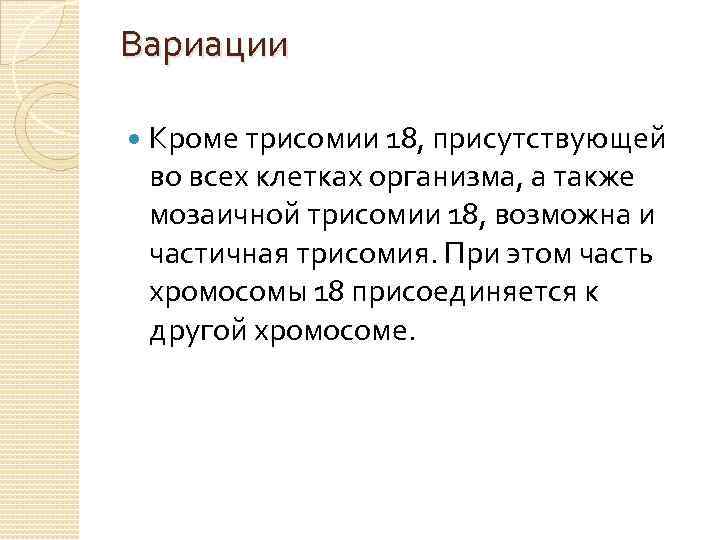 Вариации

Кроме трисомии 18, присутствующей во всех клетках организма, а также мозаичной трисомии 18, возможна и частичная трисомия. При этом часть хромосомы 18 присоединяется к другой хромосоме.